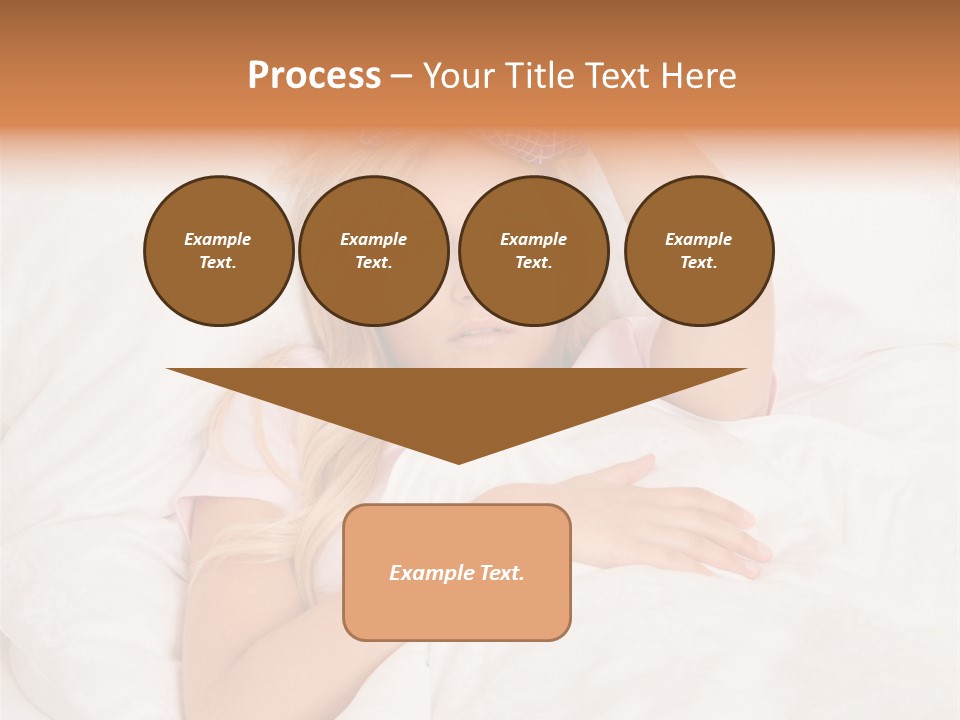 Process – Your Title Text Here

Example Text.

Example Text.

Example Text.

Example Text.

Example Text.